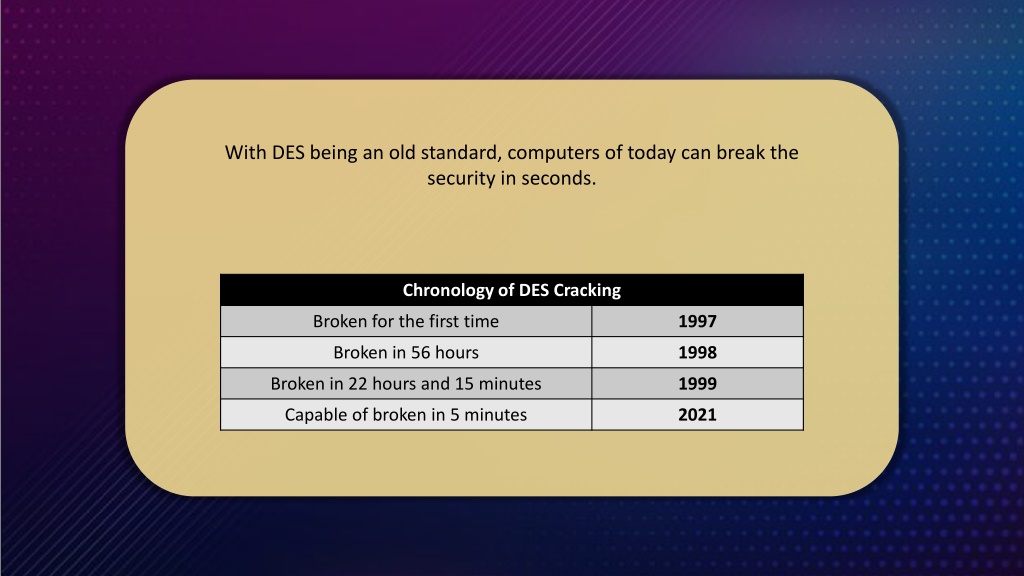 With DES being an old standard, computers of today can break the security in seconds.

| Chronology of DES Cracking | |
|---|---|
| Broken for the first time | 1997 |
| Broken in 56 hours | 1998 |
| Broken in 22 hours and 15 minutes | 1999 |
| Capable of broken in 5 minutes | 2021 |